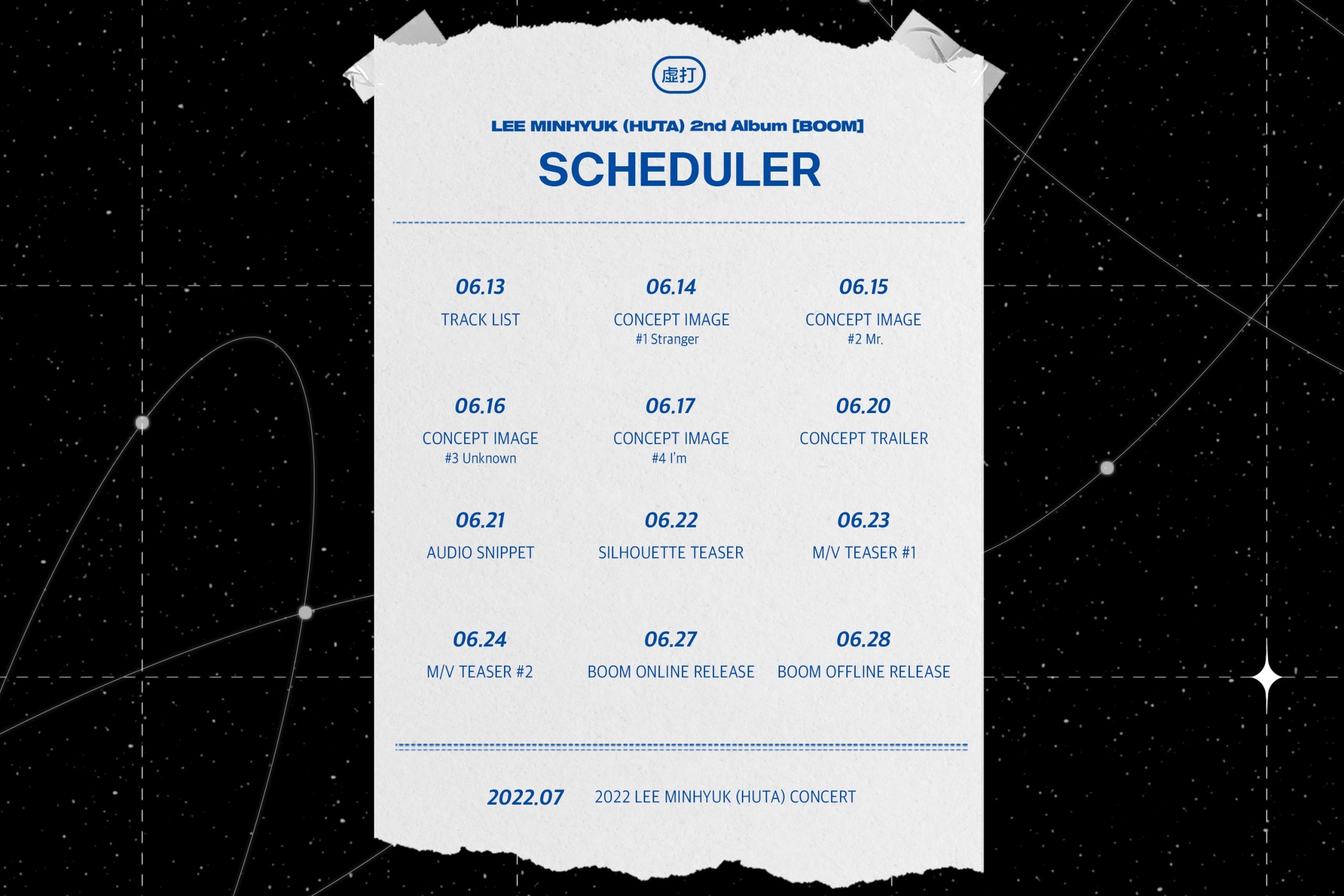 虛打

LEE MINHYUK (HUTA) 2nd Album [BOOM]

SCHEDULER

06.13
TRACK LIST

06.14
CONCEPT IMAGE
#1 Stranger

06.15
CONCEPT IMAGE
#2 Mr.

06.16
CONCEPT IMAGE
#3 Unknown

06.17
CONCEPT IMAGE
#4 I'm

06.20
CONCEPT TRAILER

06.21
AUDIO SNIPPET

06.22
SILHOUETTE TEASER

06.23
M/V TEASER #1

06.24
M/V TEASER #2

06.27
BOOM ONLINE RELEASE

06.28
BOOM OFFLINE RELEASE

2022.07 2022 LEE MINHYUK (HUTA) CONCERT